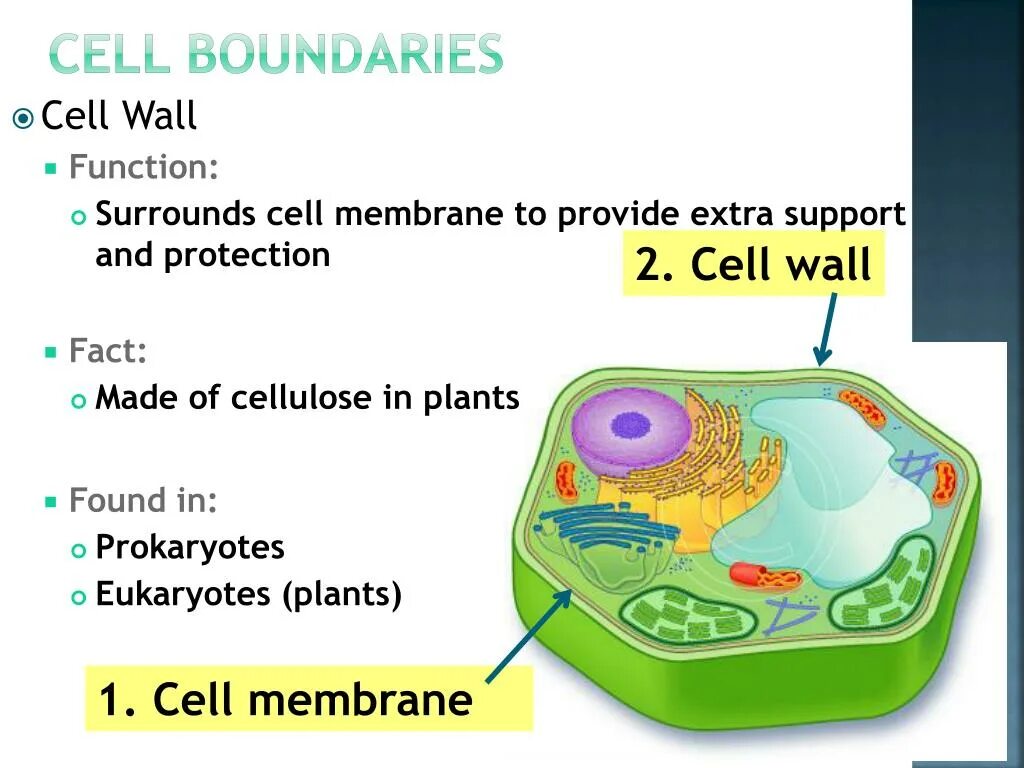 CELL BOUNDARIES

Cell Wall

Function:

Surrounds cell membrane to provide extra support and protection

2. Cell wall

Fact:

Made of cellulose in plants

Found in:

Prokaryotes

Eukaryotes (plants)

1. Cell membrane